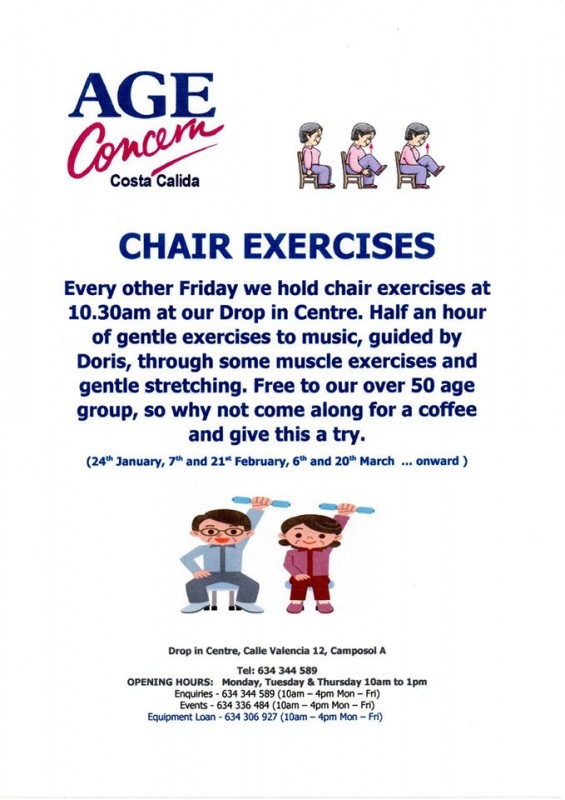 AGE
Concern
Costa Calida

CHAIR EXERCISES

Every other Friday we hold chair exercises at 10.30am at our Drop in Centre. Half an hour of gentle exercises to music, guided by Doris, through some muscle exercises and gentle stretching. Free to our over 50 age group, so why not come along for a coffee and give this a try.

(24$^{th}$ January, 7$^{th}$ and 21$^{st}$ February, 6$^{th}$ and 20$^{th}$ March ... onward )

Drop in Centre, Calle Valencia 12, Camposol A

Tel: 634 344 589
OPENING HOURS: Monday, Tuesday & Thursday 10am to 1pm
Enquiries - 634 344 589 (10am – 4pm Mon – Fri)
Events - 634 336 484 (10am – 4pm Mon – Fri)
Equipment Loan - 634 306 927 (10am – 4pm Mon – Fri)